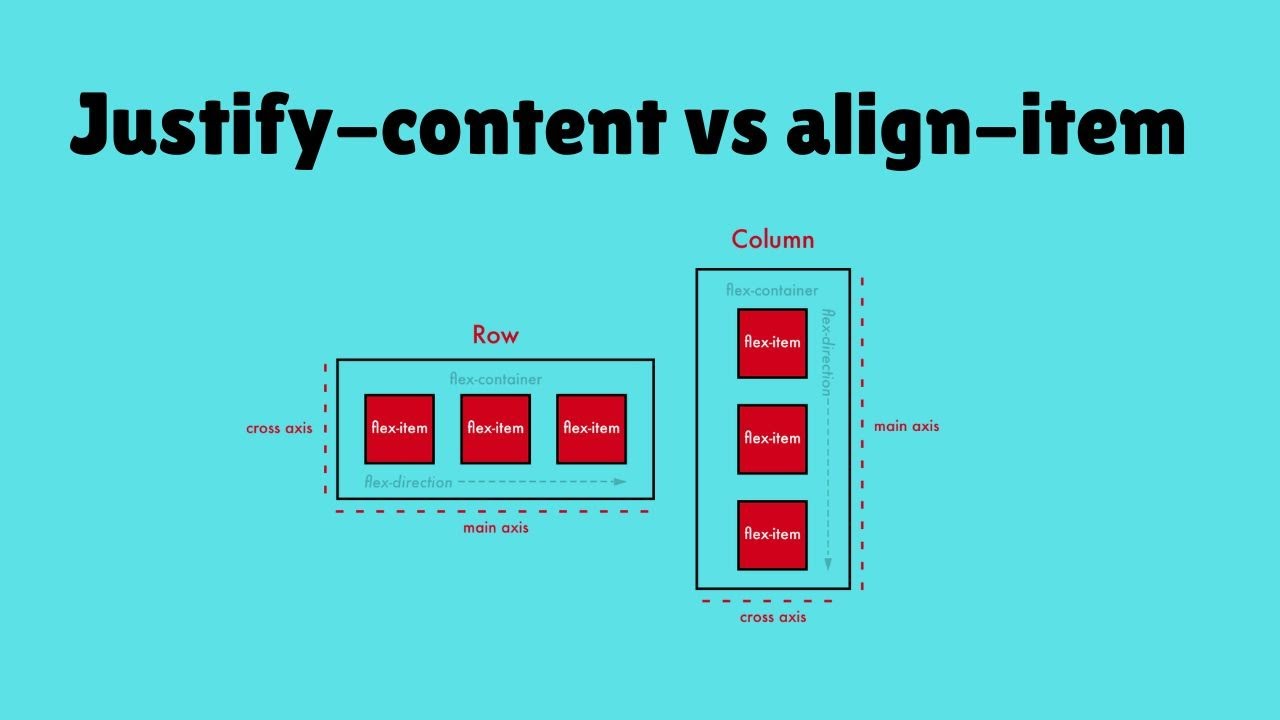 Justify-content vs align-item

Row

flex-container

cross axis

flex-item

flex-item

flex-item

flex-direction

main axis

Column

flex-container

flex-item

flex-item

flex-item

flex-direction

main axis

cross axis